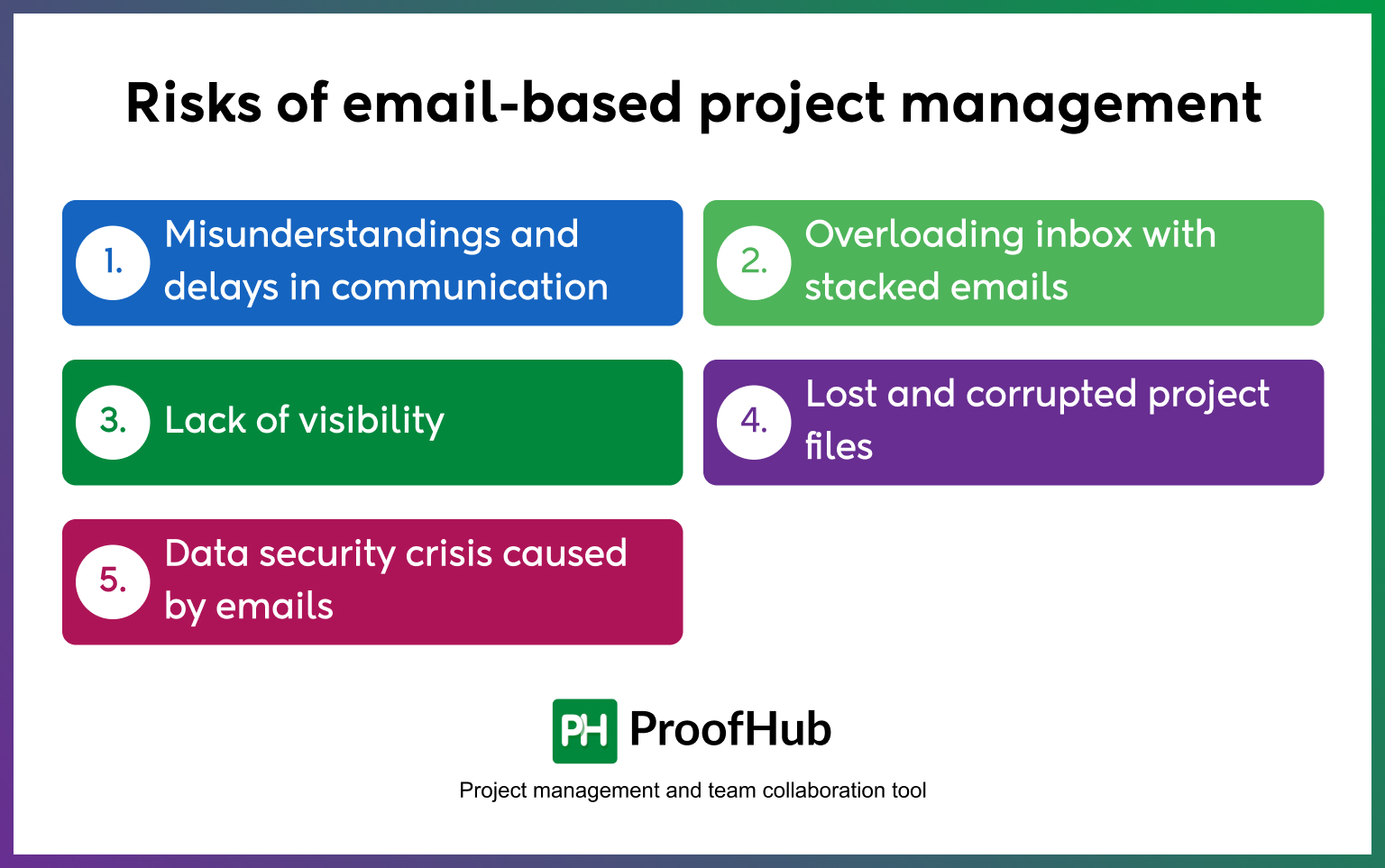 Risks of email-based project management

1. Misunderstandings and delays in communication

2. Overloading inbox with stacked emails

3. Lack of visibility

4. Lost and corrupted project files

5. Data security crisis caused by emails

PH ProofHub

Project management and team collaboration tool